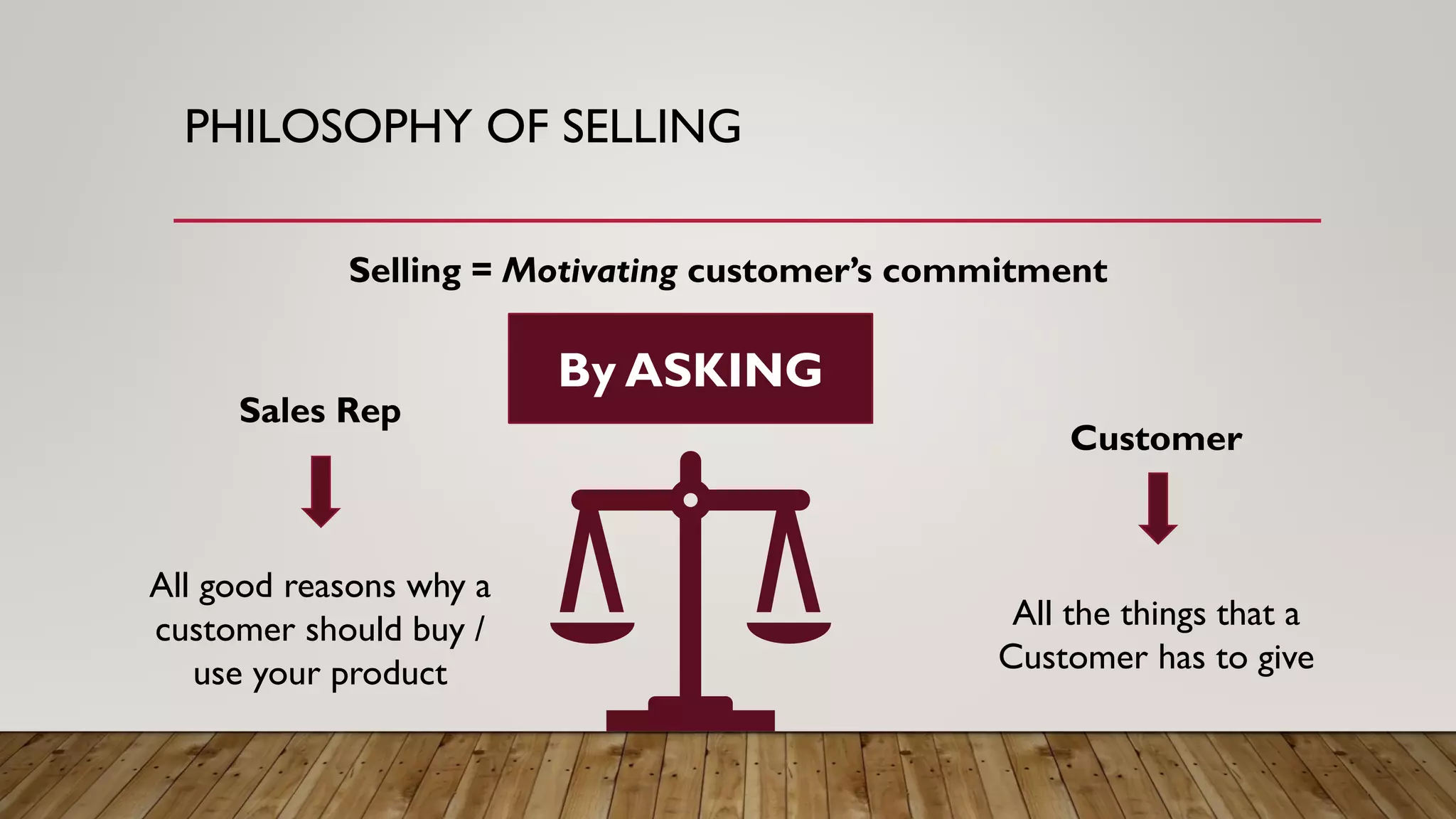 PHILOSOPHY OF SELLING

Selling = Motivating customer's commitment

By ASKING

Sales Rep

All good reasons why a customer should buy / use your product

Customer

All the things that a Customer has to give